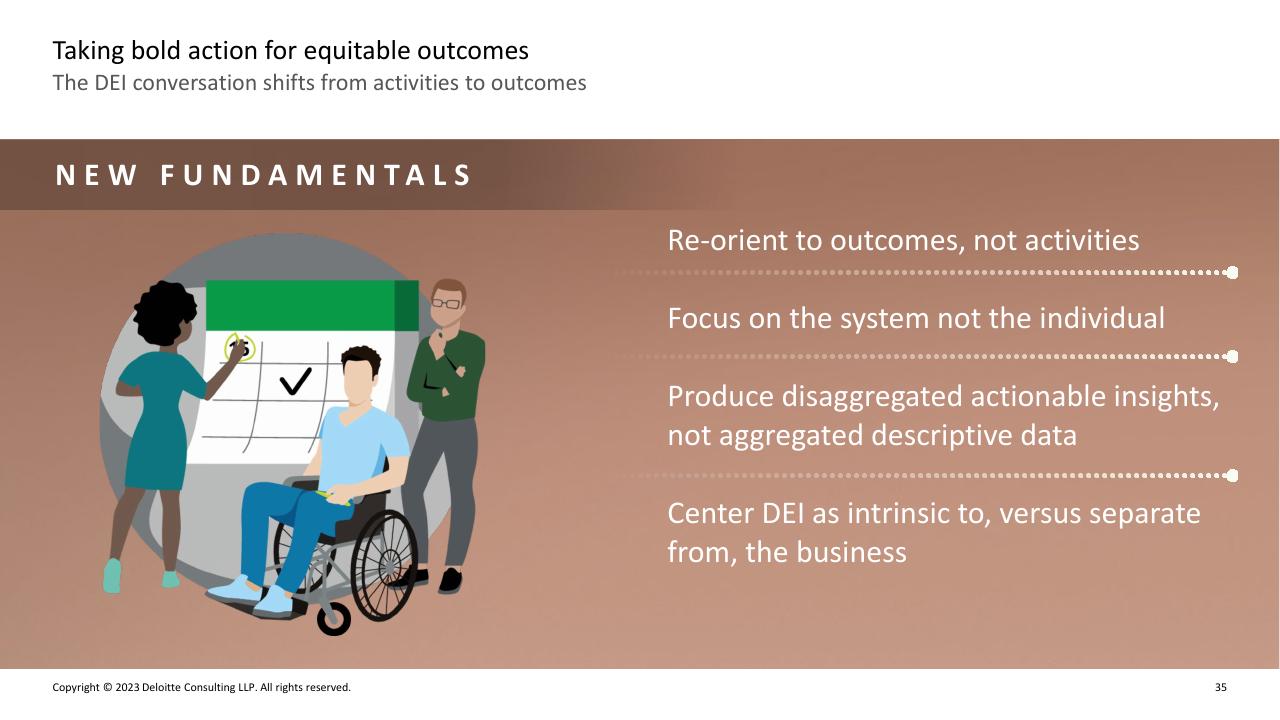 Taking bold action for equitable outcomes
The DEI conversation shifts from activities to outcomes

NEW FUNDAMENTALS

15

Re-orient to outcomes, not activities

Focus on the system not the individual

Produce disaggregated actionable insights, not aggregated descriptive data

Center DEI as intrinsic to, versus separate from, the business

Copyright © 2023 Deloitte Consulting LLP. All rights reserved.

35